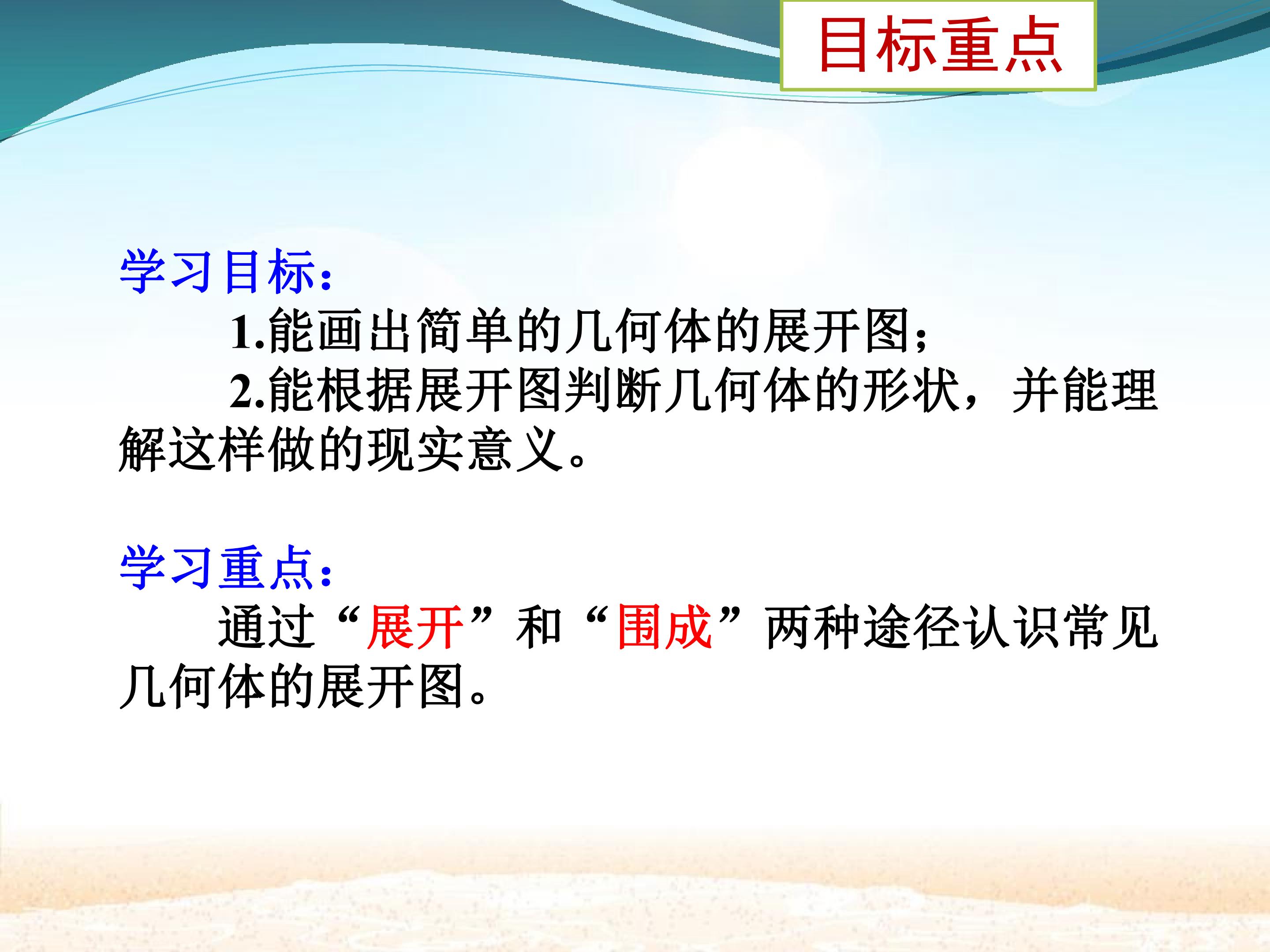 目标重点

学习目标:

1.能画出简单的几何体的展开图;

2.能根据展开图判断几何体的形状，并能理解这样做的现实意义。

学习重点:

通过“展开”和“围成”两种途径认识常见几何体的展开图。